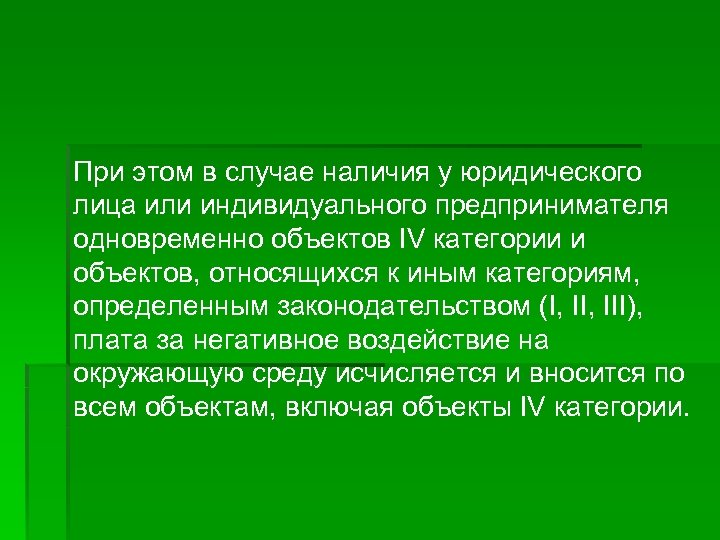 При этом в случае наличия у юридического лица или индивидуального предпринимателя одновременно объектов IV категории и объектов, относящихся к иным категориям, определенным законодательством (I, II, III), плата за негативное воздействие на окружающую среду исчисляется и вносится по всем объектам, включая объекты IV категории.